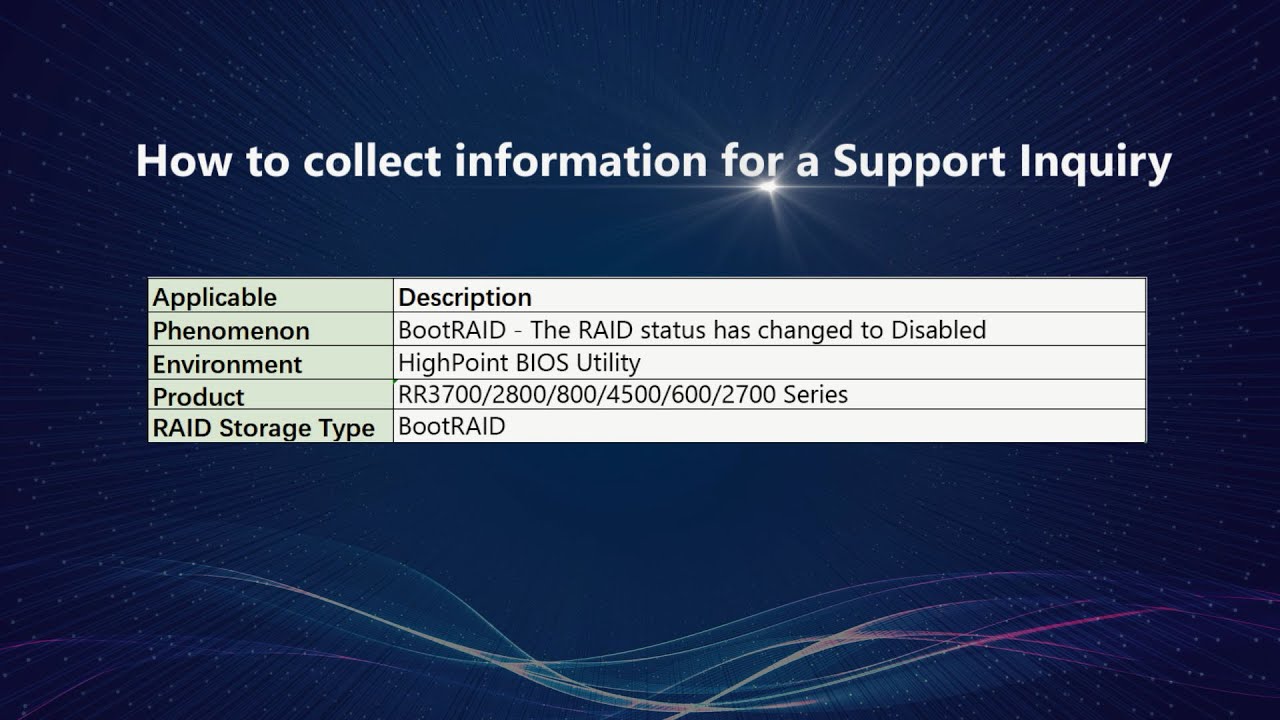 How to collect information for a Support Inquiry

| Applicable | Description |
|---|---|
| Phenomenon | BootRAID - The RAID status has changed to Disabled |
| Environment | HighPoint BIOS Utility |
| Product | RR3700/2800/800/4500/600/2700 Series |
| RAID Storage Type | BootRAID |